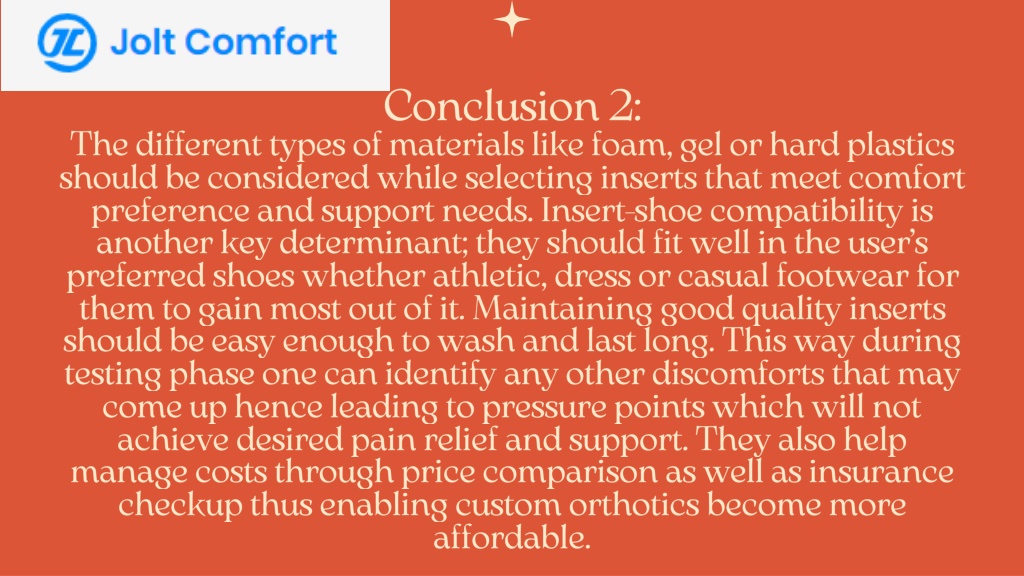 Jolt Comfort

Conclusion 2:

The different types of materials like foam, gel or hard plastics should be considered while selecting inserts that meet comfort preference and support needs. Insert-shoe compatibility is another key determinant; they should fit well in the user's preferred shoes whether athletic, dress or casual footwear for them to gain most out of it. Maintaining good quality inserts should be easy enough to wash and last long. This way during testing phase one can identify any other discomforts that may come up hence leading to pressure points which will not achieve desired pain relief and support. They also help manage costs through price comparison as well as insurance checkup thus enabling custom orthotics become more affordable.